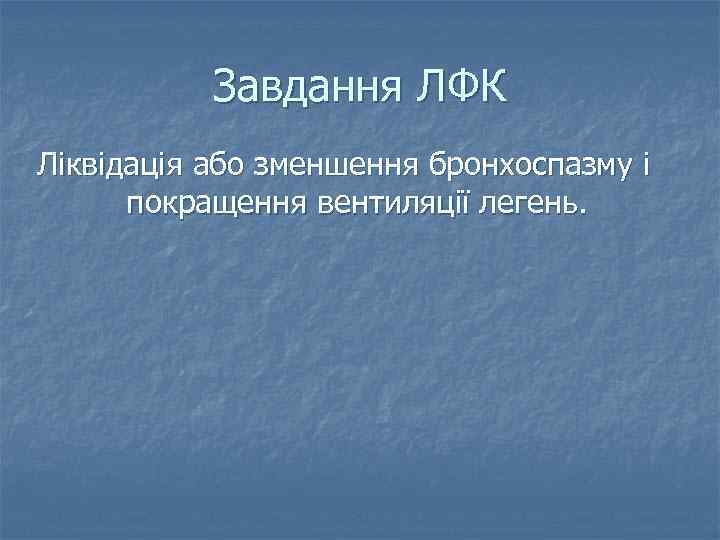 Завдання ЛФК

Ліквідація або зменшення бронхоспазму і покращення вентиляції легень.